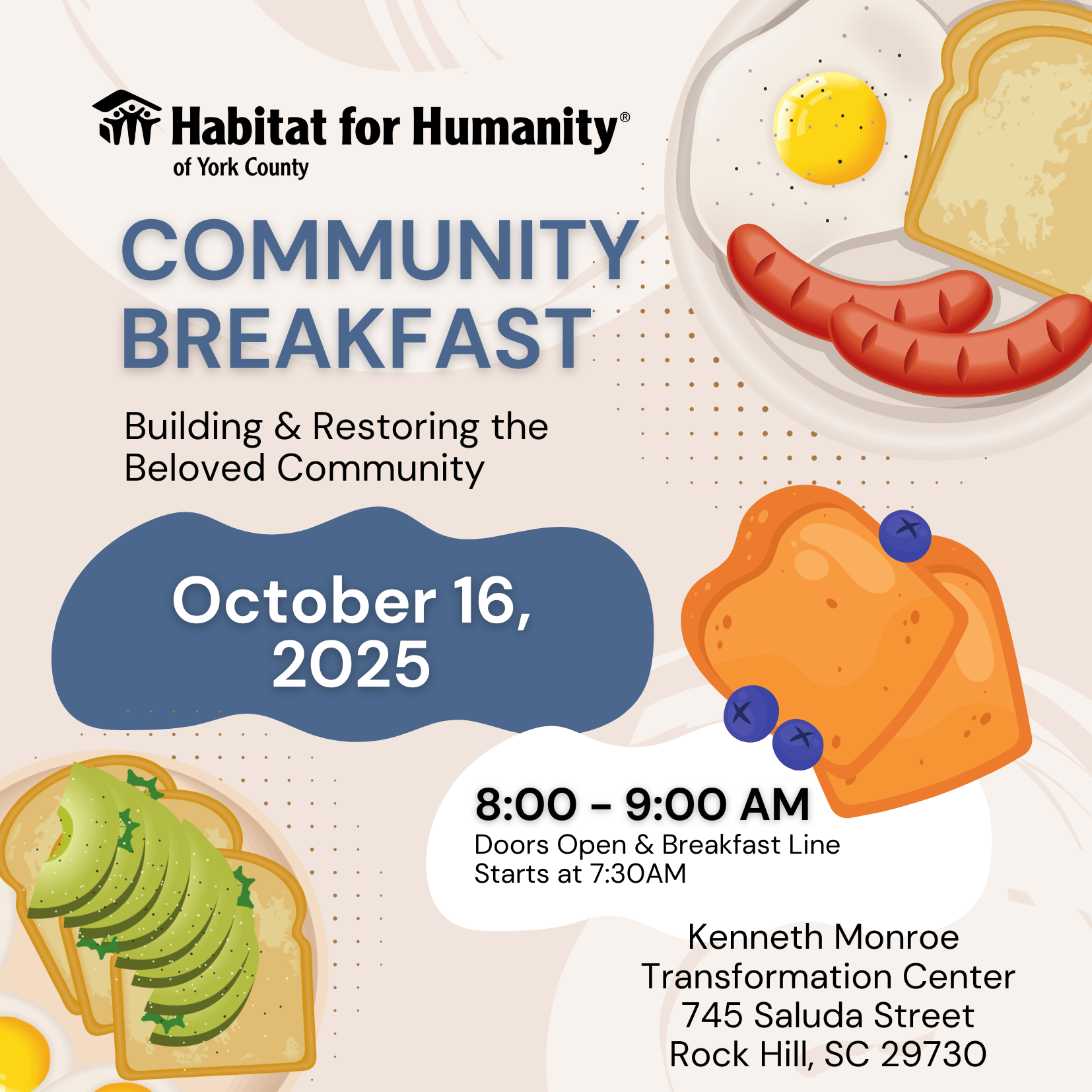 Habitat for Humanity®
of York County

COMMUNITY BREAKFAST

Building & Restoring the Beloved Community

October 16, 2025

8:00 - 9:00 AM
Doors Open & Breakfast Line Starts at 7:30AM

Kenneth Monroe Transformation Center
745 Saluda Street
Rock Hill, SC 29730